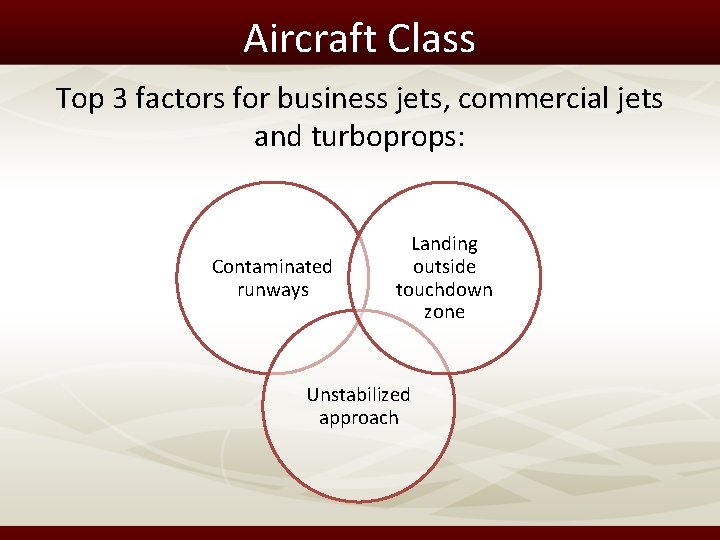 Aircraft Class

Top 3 factors for business jets, commercial jets and turboprops:

Contaminated runways

Landing outside touchdown zone

Unstabilized approach